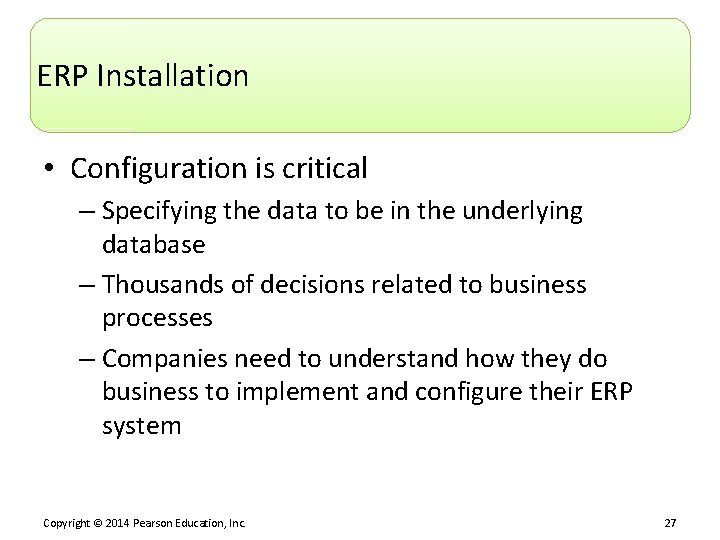 ERP Installation

• Configuration is critical
– Specifying the data to be in the underlying database
– Thousands of decisions related to business processes
– Companies need to understand how they do business to implement and configure their ERP system

Copyright © 2014 Pearson Education, Inc.

27